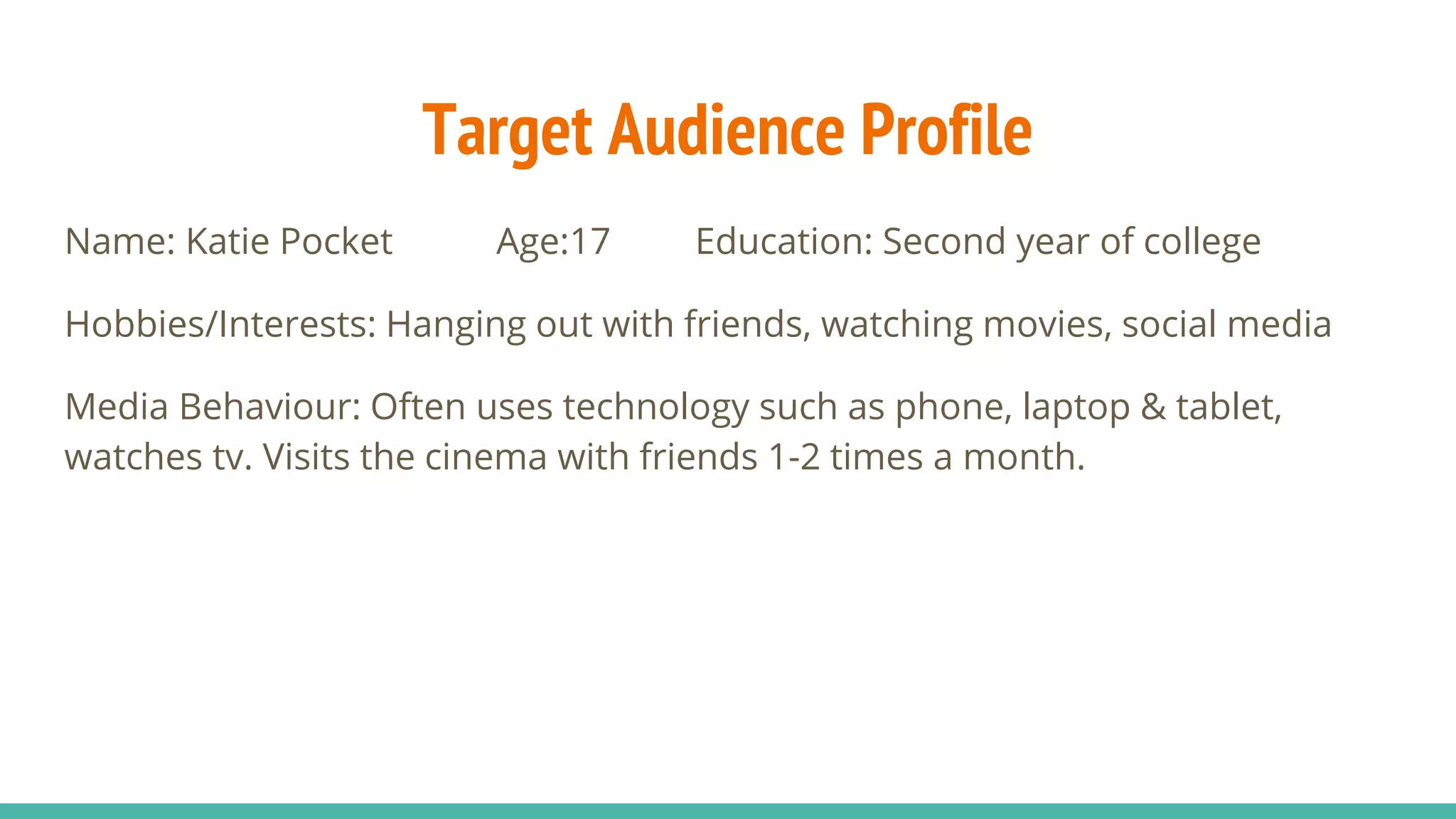 Target Audience Profile

Name: Katie Pocket Age:17 Education: Second year of college

Hobbies/Interests: Hanging out with friends, watching movies, social media

Media Behaviour: Often uses technology such as phone, laptop & tablet, watches tv. Visits the cinema with friends 1-2 times a month.